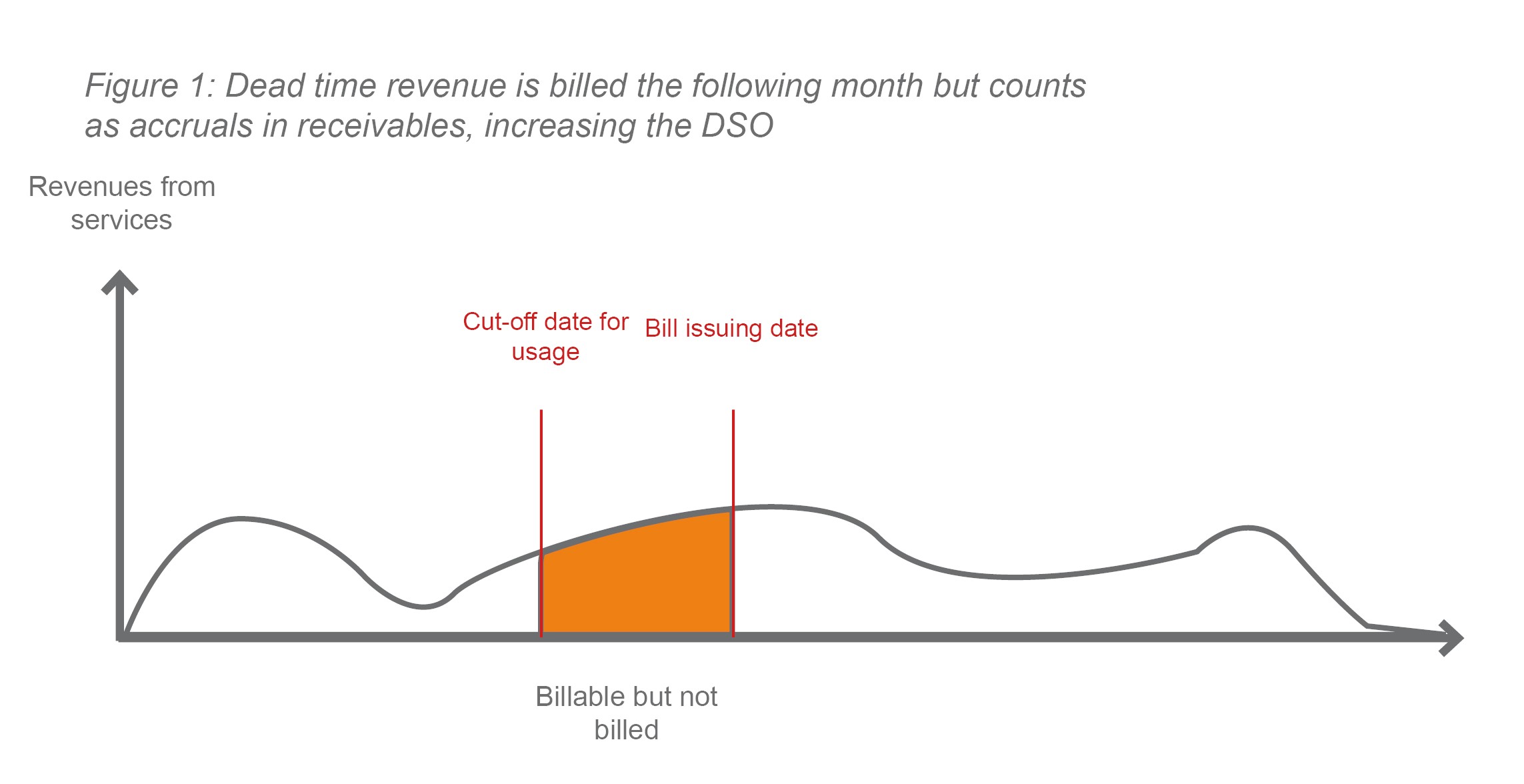 Figure 1: Dead time revenue is billed the following month but counts as accruals in receivables, increasing the DSO

Revenues from services

Cut-off date for usage

Bill issuing date

Billable but not billed